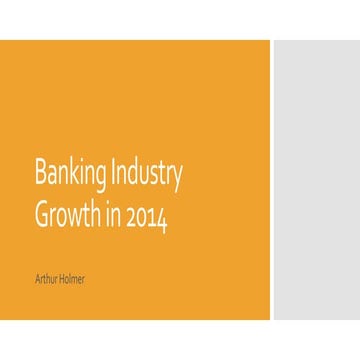 Banking Industry Growth in 2014

Arthur Holmer